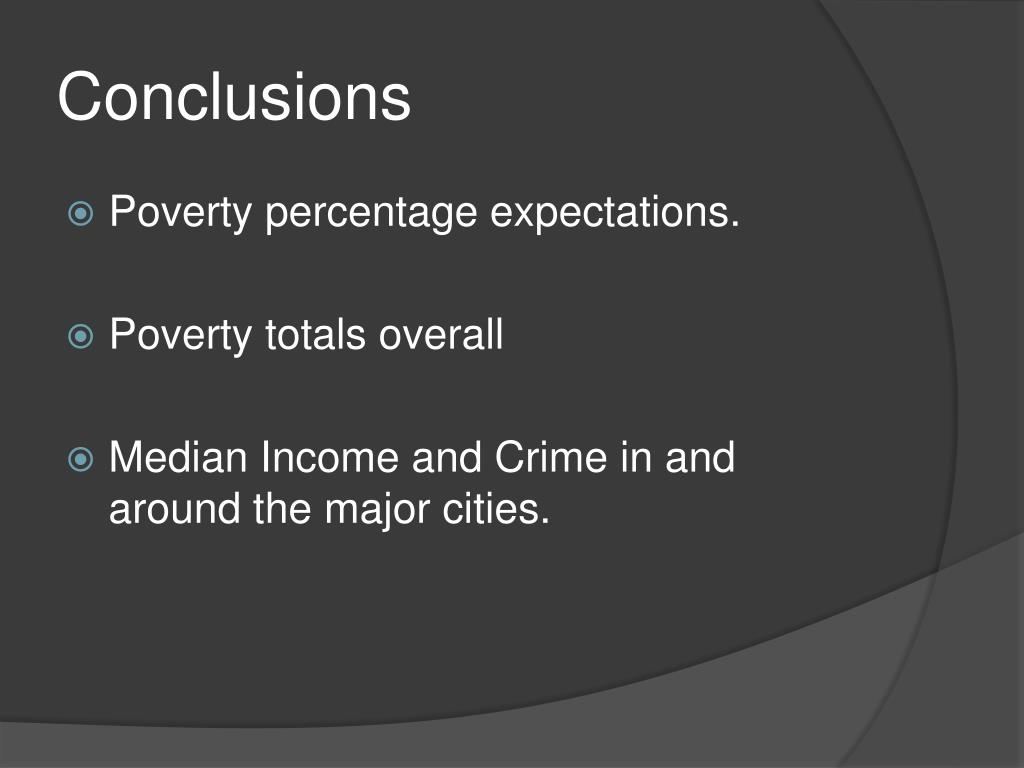 Conclusions

Poverty percentage expectations.

Poverty totals overall

Median Income and Crime in and around the major cities.